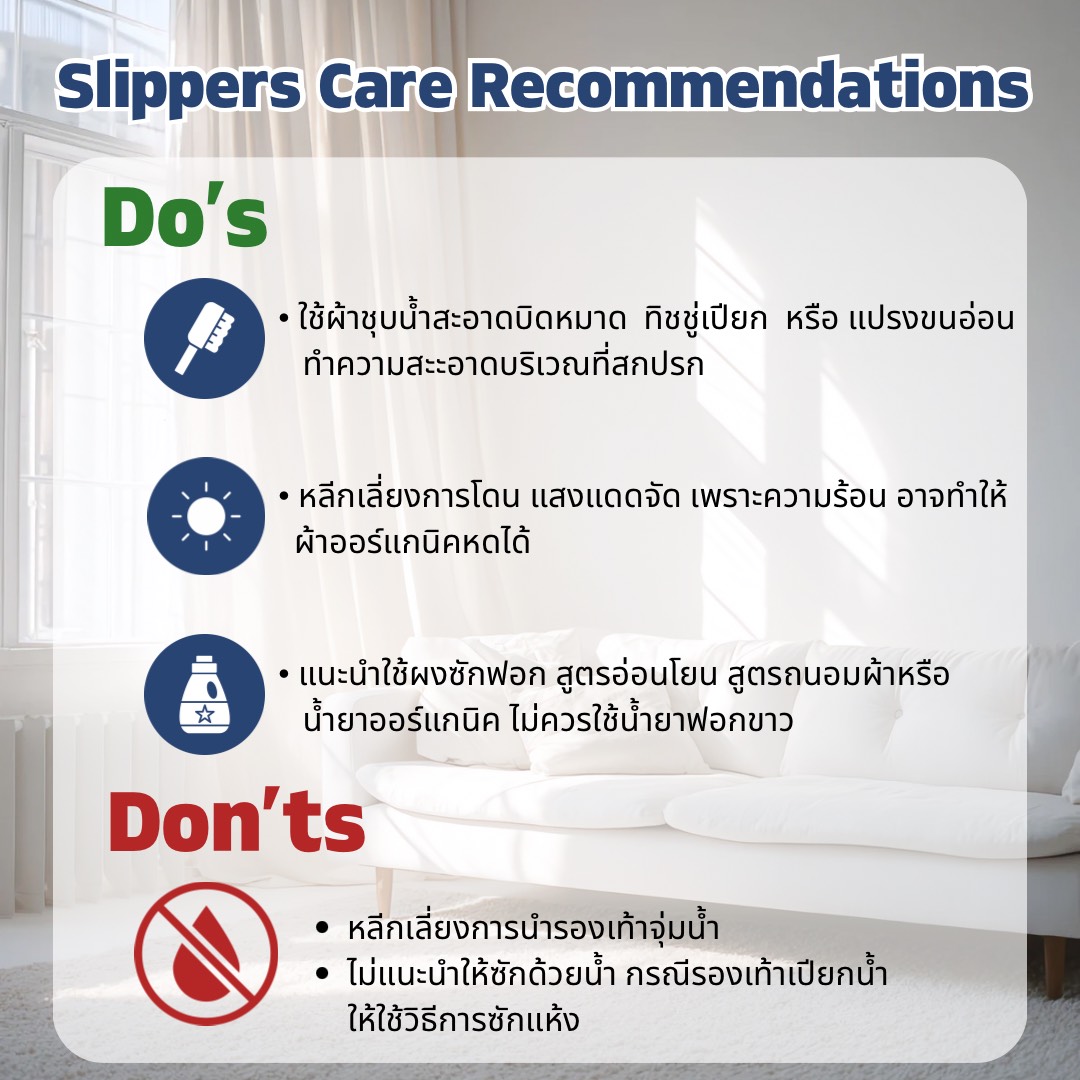 Slippers Care Recommendations

Do's

• ใช้ผ้าชุบน้ำสะอาดบิดหมาด ทิชชู่เปียก หรือ แปรงขนอ่อน ทำความสะอาดบริเวณที่สกปรก

• หลีกเลี่ยงการโดน แสงแดดจัด เพราะความร้อน อาจทำให้ผ้าออร์แกนิคหดได้

• แนะนำใช้ผงซักฟอก สูตรอ่อนโยน สูตรถนอมผ้าหรือ น้ำยาออร์แกนิค ไม่ควรใช้น้ำยาฟอกขาว

Don'ts

• หลีกเลี่ยงการนำรองเท้าจุ่มน้ำ
• ไม่แนะนำให้ซักด้วยน้ำ กรณีรองเท้าเปียกน้ำ ให้ใช้วิธีการซักแห้ง